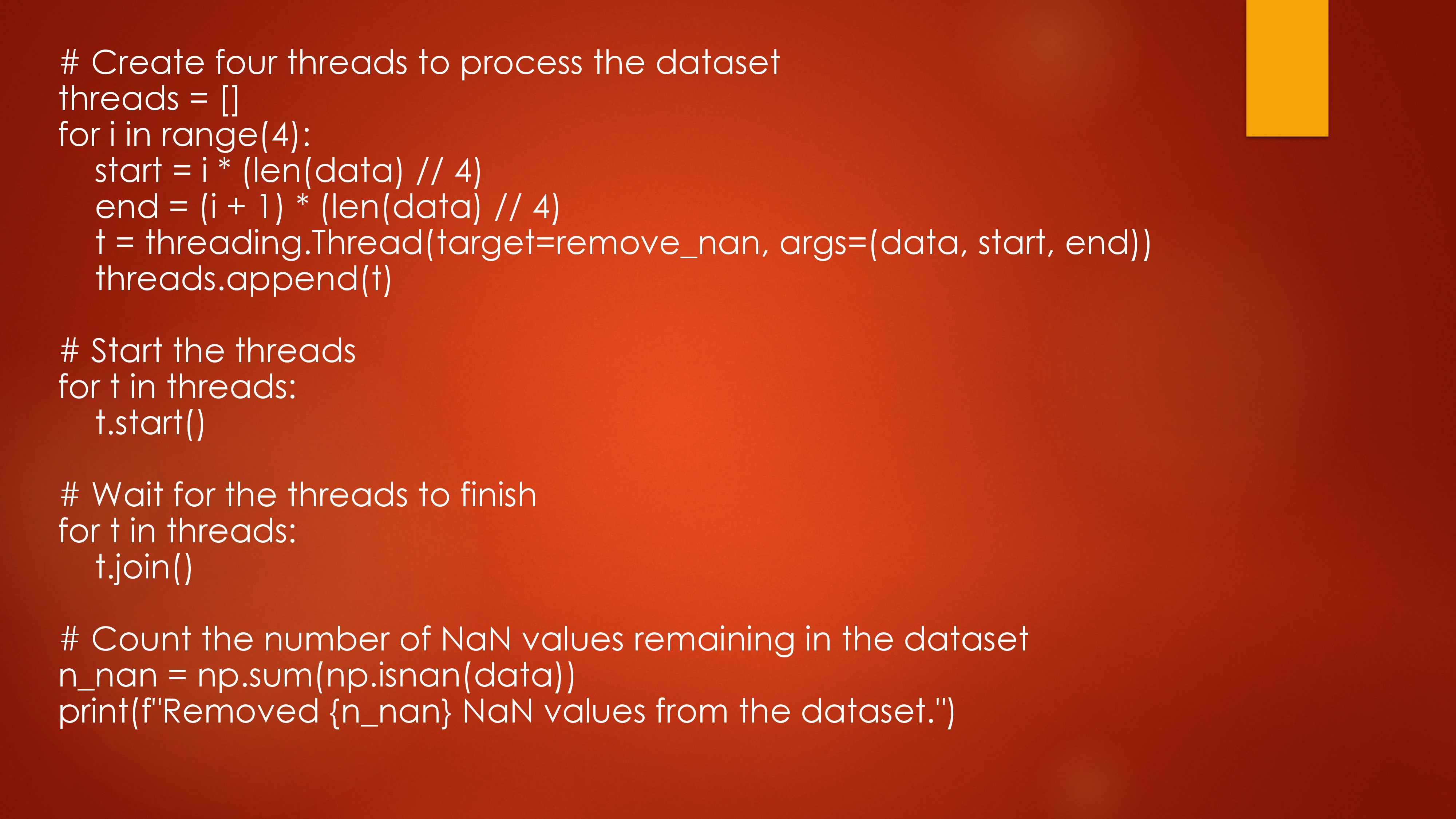 # Create four threads to process the dataset
threads = []
for i in range(4):
    start = i * (len(data) // 4)
    end = (i + 1) * (len(data) // 4)
    t = threading.Thread(target=remove_nan, args=(data, start, end))
    threads.append(t)

# Start the threads
for t in threads:
    t.start()

# Wait for the threads to finish
for t in threads:
    t.join()

# Count the number of NaN values remaining in the dataset
n_nan = np.sum(np.isnan(data))
print(f"Removed {n_nan} NaN values from the dataset.")